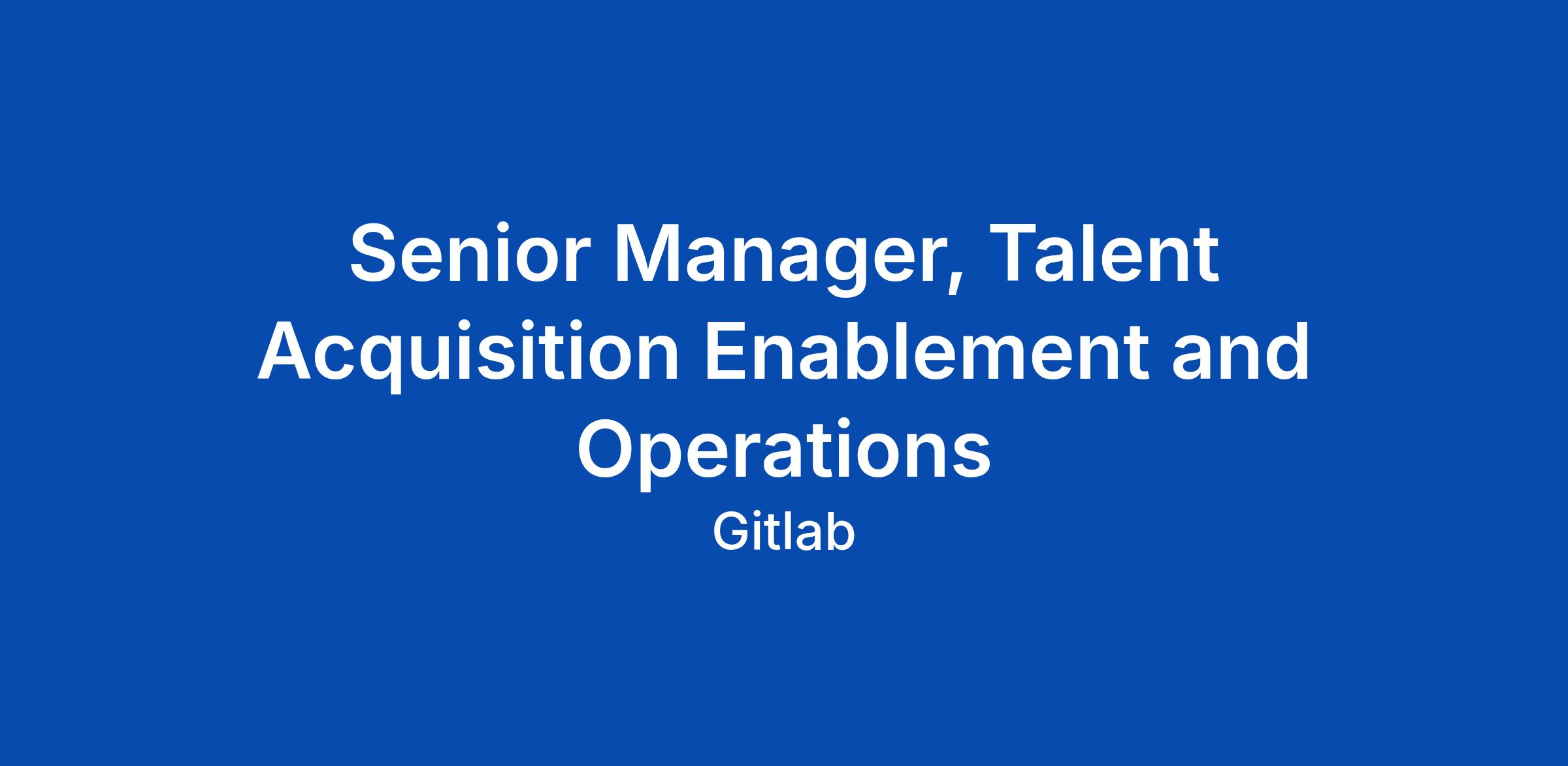 Senior Manager, Talent Acquisition Enablement and Operations

Gitlab